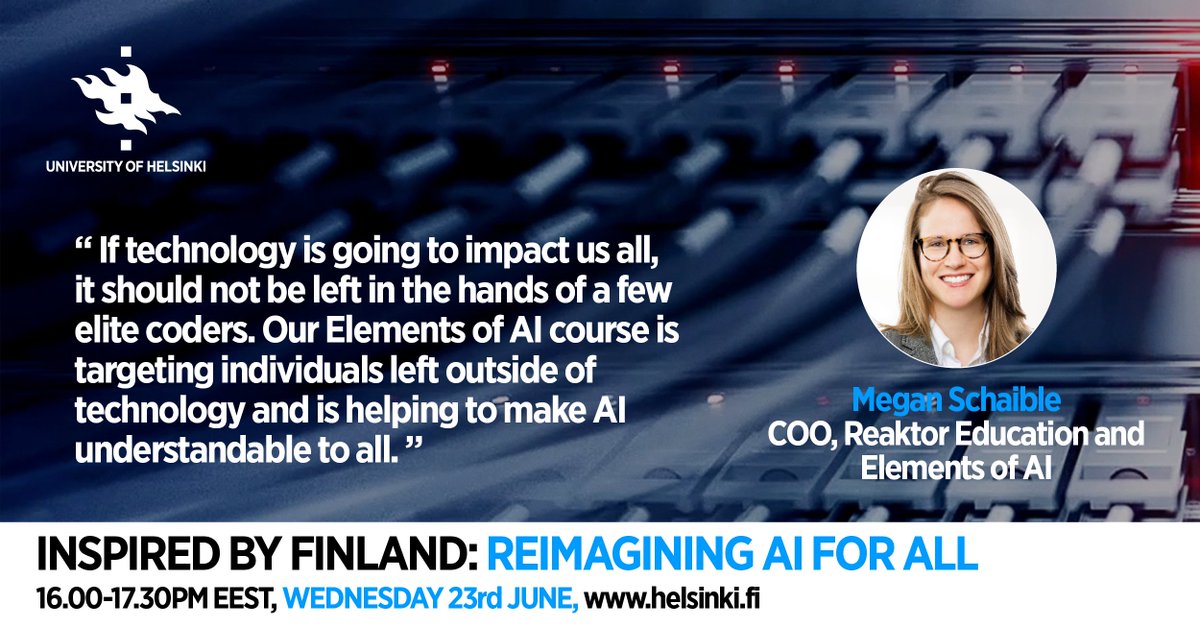 UNIVERSITY OF HELSINKI

“ If technology is going to impact us all, it should not be left in the hands of a few elite coders. Our Elements of AI course is targeting individuals left outside of technology and is helping to make AI understandable to all. ”

Megan Schaible
COO, Reaktor Education and Elements of AI

INSPIRED BY FINLAND: REIMAGINING AI FOR ALL
16.00-17.30PM EEST, WEDNESDAY 23rd JUNE, www.helsinki.fi